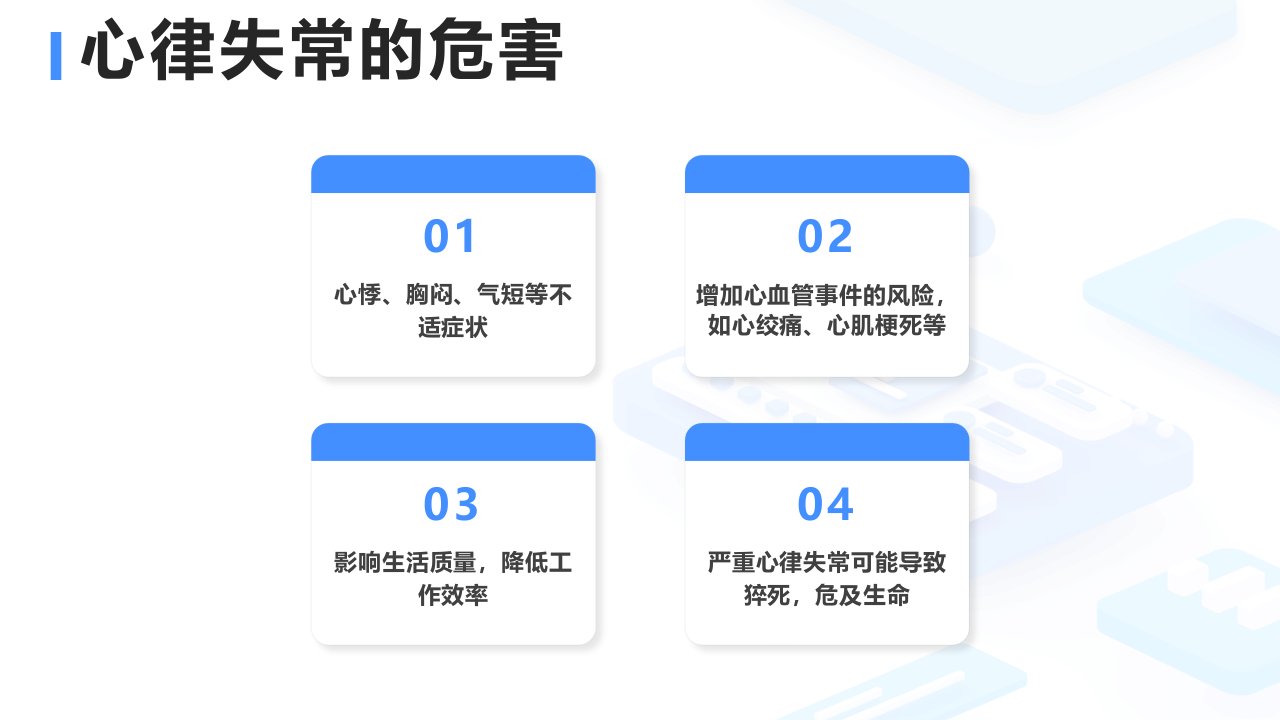 心律失常的危害

01

心悸、胸闷、气短等不适症状

02

增加心血管事件的风险，如心绞痛、心肌梗死等

03

影响生活质量，降低工作效率

04

严重心律失常可能导致猝死，危及生命